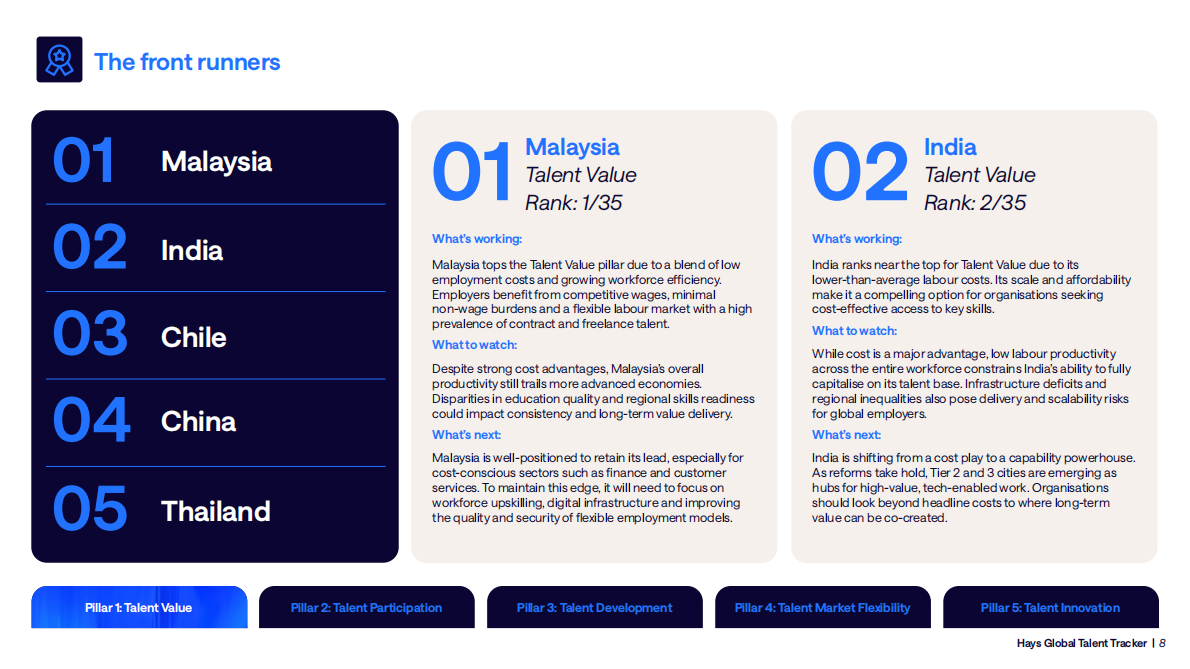 The front runners

01 Malaysia

02 India

03 Chile

04 China

05 Thailand

01 Malaysia
Talent Value
Rank: 1/35

What's working:

Malaysia tops the Talent Value pillar due to a blend of low employment costs and growing workforce efficiency. Employers benefit from competitive wages, minimal non-wage burdens and a flexible labour market with a high prevalence of contract and freelance talent.

What to watch:

Despite strong cost advantages, Malaysia's overall productivity still trails more advanced economies. Disparities in education quality and regional skills readiness could impact consistency and long-term value delivery.

What's next:

Malaysia is well-positioned to retain its lead, especially for cost-conscious sectors such as finance and customer services. To maintain this edge, it will need to focus on workforce upskilling, digital infrastructure and improving the quality and security of flexible employment models.

02 India
Talent Value
Rank: 2/35

What's working:

India ranks near the top for Talent Value due to its lower-than-average labour costs. Its scale and affordability make it a compelling option for organisations seeking cost-effective access to key skills.

What to watch:

While cost is a major advantage, low labour productivity across the entire workforce constrains India's ability to fully capitalise on its talent base. Infrastructure deficits and regional inequalities also pose delivery and scalability risks for global employers.

What's next:

India is shifting from a cost play to a capability powerhouse. As reforms take hold, Tier 2 and 3 cities are emerging as hubs for high-value, tech-enabled work. Organisations should look beyond headline costs to where long-term value can be co-created.

Pillar 1: Talent Value
Pillar 2: Talent Participation
Pillar 3: Talent Development
Pillar 4: Talent Market Flexibility
Pillar 5: Talent Innovation

Hays Global Talent Tracker | 8